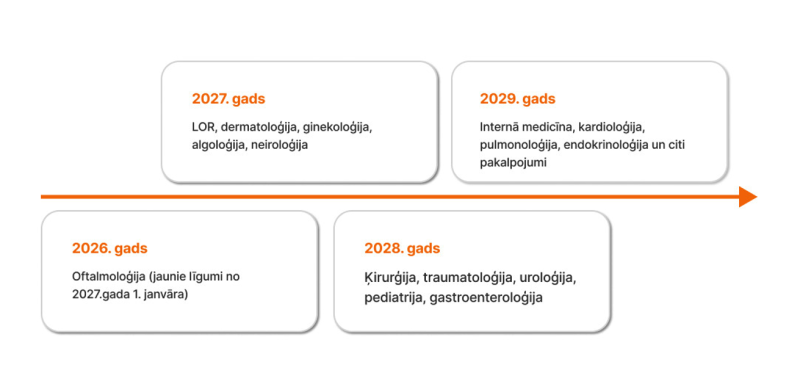 2027. gads

LOR, dermatoloģija, ginekoloģija, algoloģija, neiroloģija

2029. gads

Internā medicīna, kardioloģija, pulmonoloģija, endokrinoloģija un citi pakalpojumi

2026. gads

Oftalmoloģija (jaunie līgumi no 2027.gada 1. janvāra)

2028. gads

Ķirurģija, traumatoloģija, uroloģija, pediatrija, gastroenteroloģija